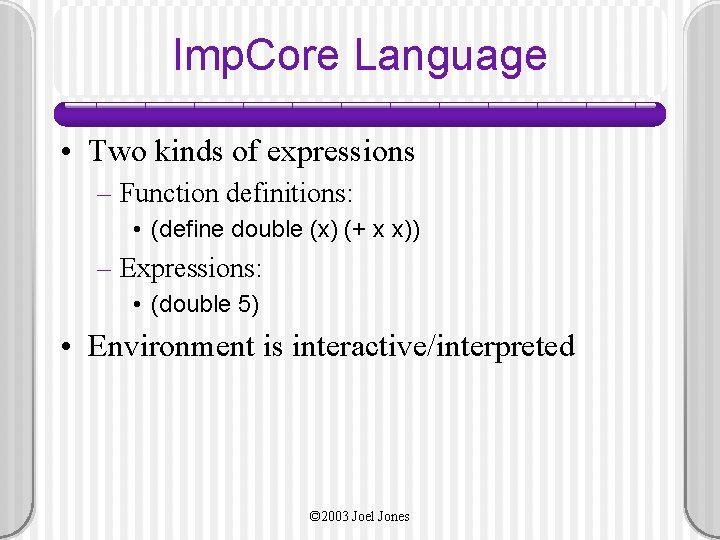 ImpCore Language

• Two kinds of expressions
– Function definitions:
• (define double (x) (+ x x))
– Expressions:
• (double 5)
• Environment is interactive/interpreted

©2003 Joel Jones